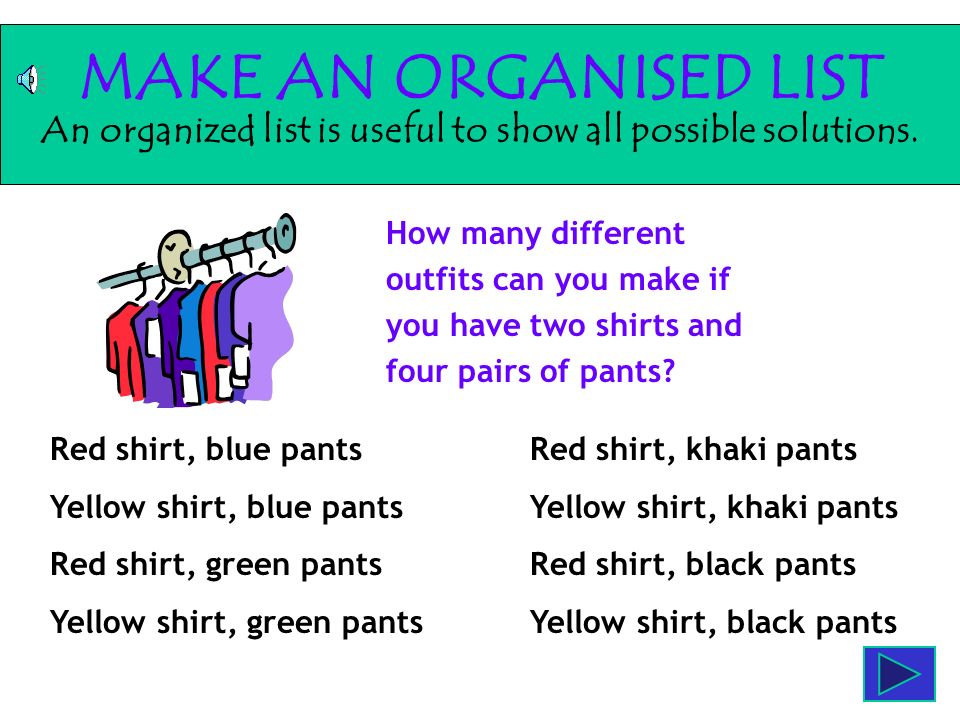 MAKE AN ORGANISED LIST
An organized list is useful to show all possible solutions.

How many different outfits can you make if you have two shirts and four pairs of pants?

Red shirt, blue pants
Yellow shirt, blue pants
Red shirt, green pants
Yellow shirt, green pants

Red shirt, khaki pants
Yellow shirt, khaki pants
Red shirt, black pants
Yellow shirt, black pants